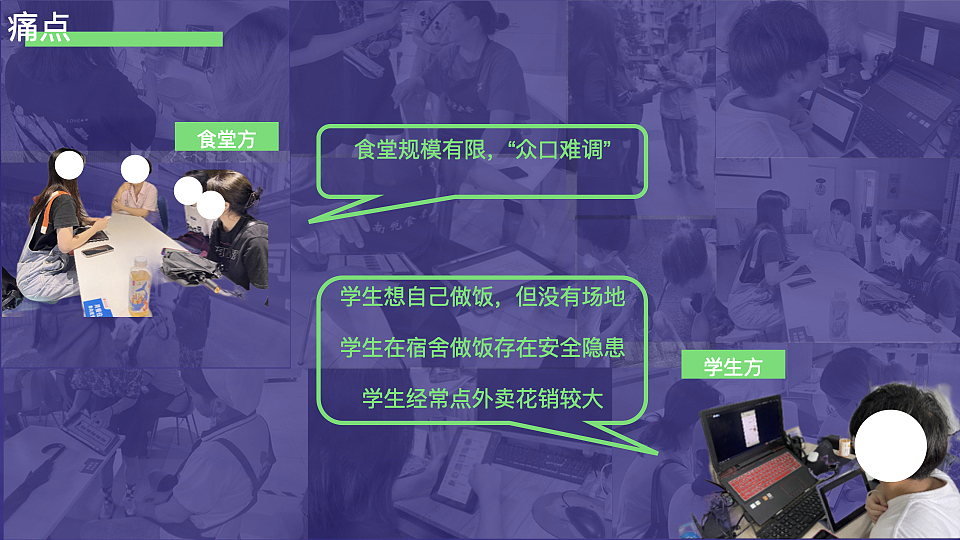 痛点

食堂方

食堂规模有限，“众口难调”

学生想自己做饭，但没有场地

学生在宿舍做饭存在安全隐患

学生经常点外卖花销较大

学生方